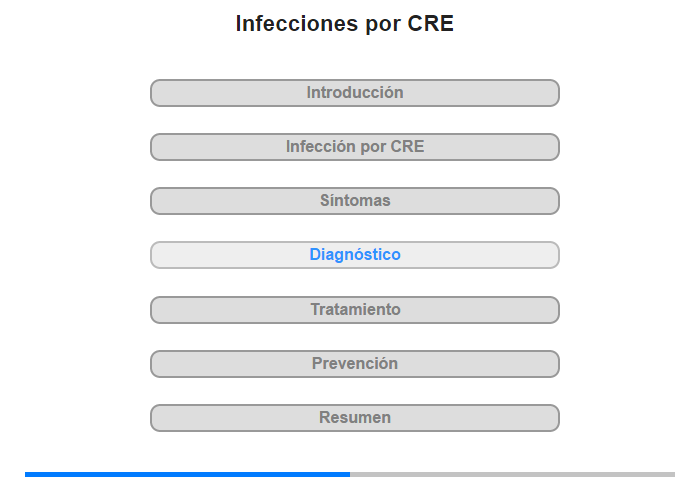 Infecciones por CRE

Introducción

Infección por CRE

Síntomas

Diagnóstico

Tratamiento

Prevención

Resumen